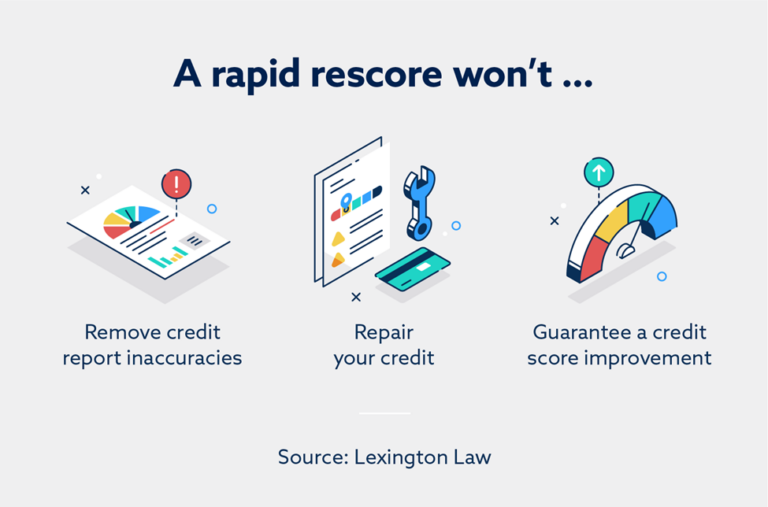 A rapid rescore won't ...

Remove credit report inaccuracies

Repair your credit

Guarantee a credit score improvement

Source: Lexington Law